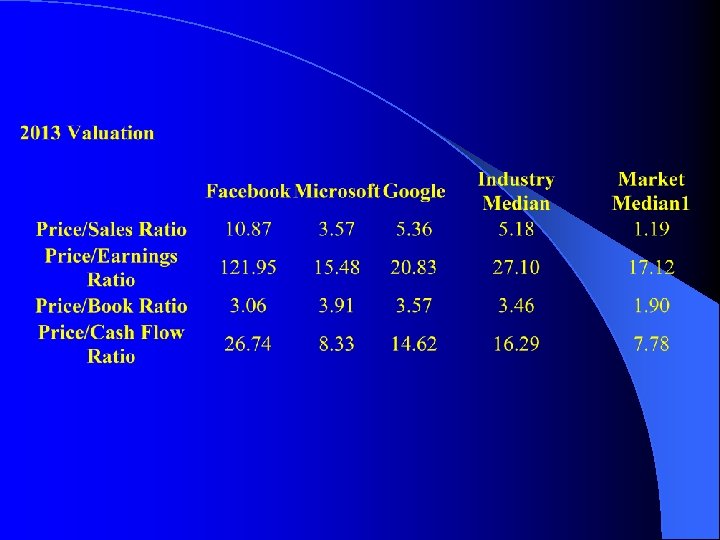 2013 Valuation

| | Facebook | Microsoft | Google | Industry Median | Market Median1 |
|---|---|---|---|---|---|
| Price/Sales Ratio | 10.87 | 3.57 | 5.36 | 5.18 | 1.19 |
| Price/Earnings Ratio | 121.95 | 15.48 | 20.83 | 27.10 | 17.12 |
| Price/Book Ratio | 3.06 | 3.91 | 3.57 | 3.46 | 1.90 |
| Price/Cash Flow Ratio | 26.74 | 8.33 | 14.62 | 16.29 | 7.78 |